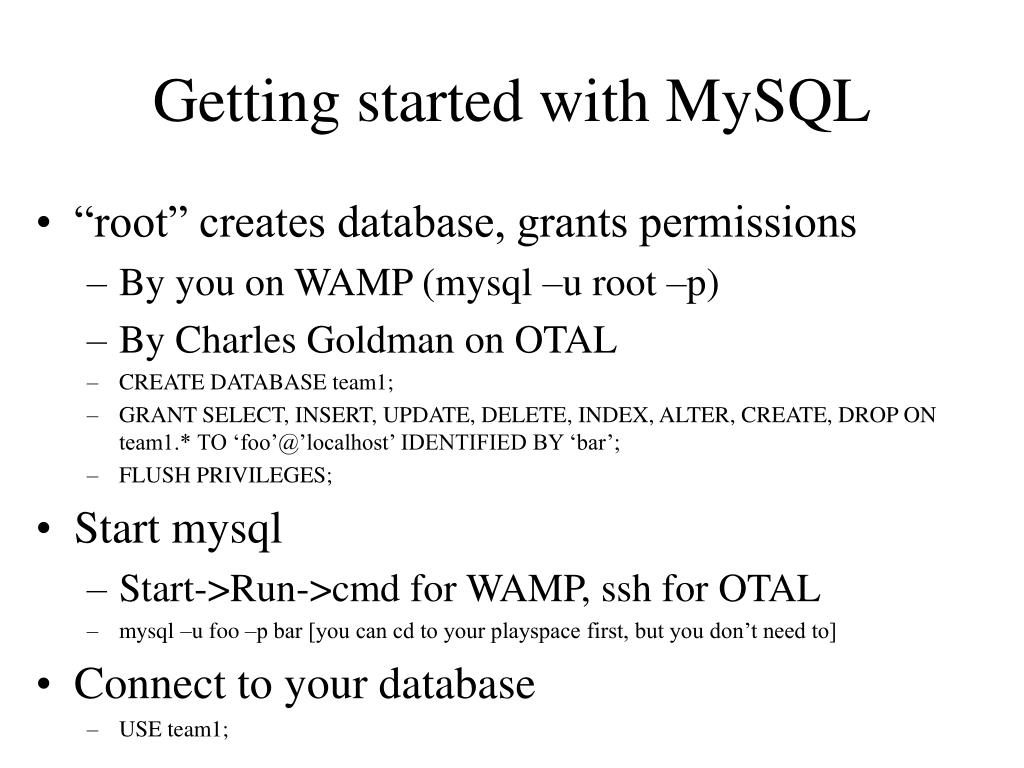 Getting started with MySQL

• “root” creates database, grants permissions
– By you on WAMP (mysql –u root –p)
– By Charles Goldman on OTAL
– CREATE DATABASE team1;
– GRANT SELECT, INSERT, UPDATE, DELETE, INDEX, ALTER, CREATE, DROP ON team1.* TO ‘foo’@’localhost’ IDENTIFIED BY ‘bar’;
– FLUSH PRIVILEGES;

• Start mysql
– Start->Run->cmd for WAMP, ssh for OTAL
– mysql –u foo –p bar [you can cd to your playspace first, but you don’t need to]

• Connect to your database
– USE team1;